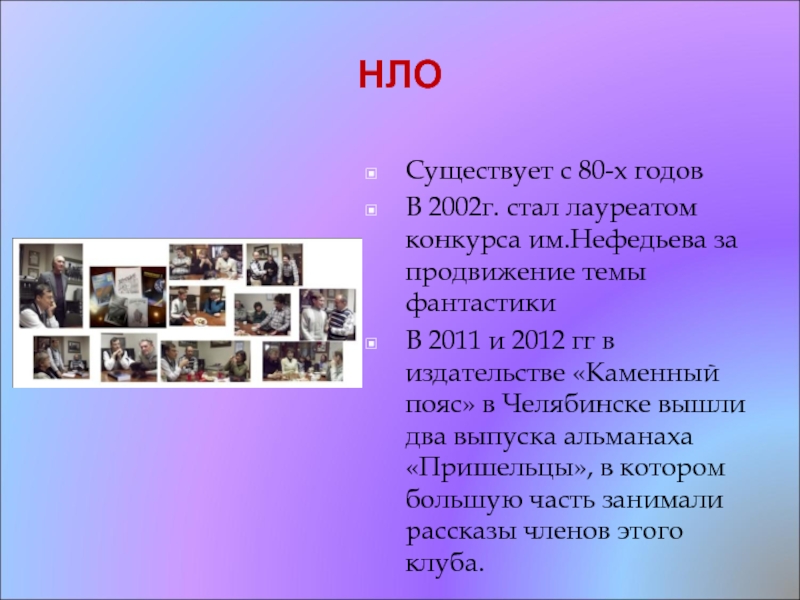 НЛО

Существует с 80-х годов

В 2002г. стал лауреатом конкурса им.Нефедьева за продвижение темы фантастики

В 2011 и 2012 гг в издательстве «Каменный пояс» в Челябинске вышли два выпуска альманаха «Пришельцы», в котором большую часть занимали рассказы членов этого клуба.